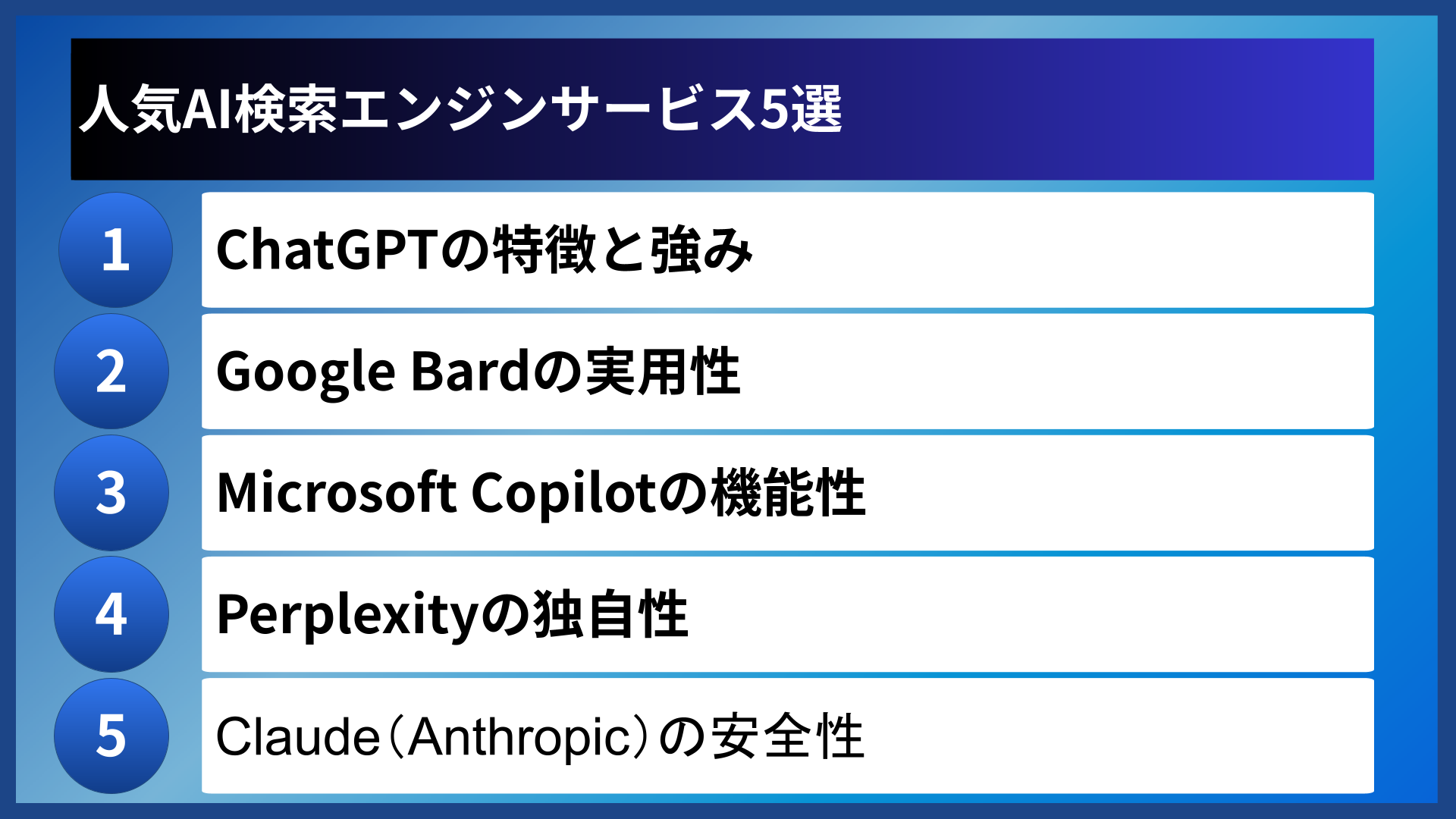 人気AI検索エンジンサービス5選

1 ChatGPTの特徴と強み

2 Google Bardの実用性

3 Microsoft Copilotの機能性

4 Perplexityの独自性

5 Claude（Anthropic）の安全性